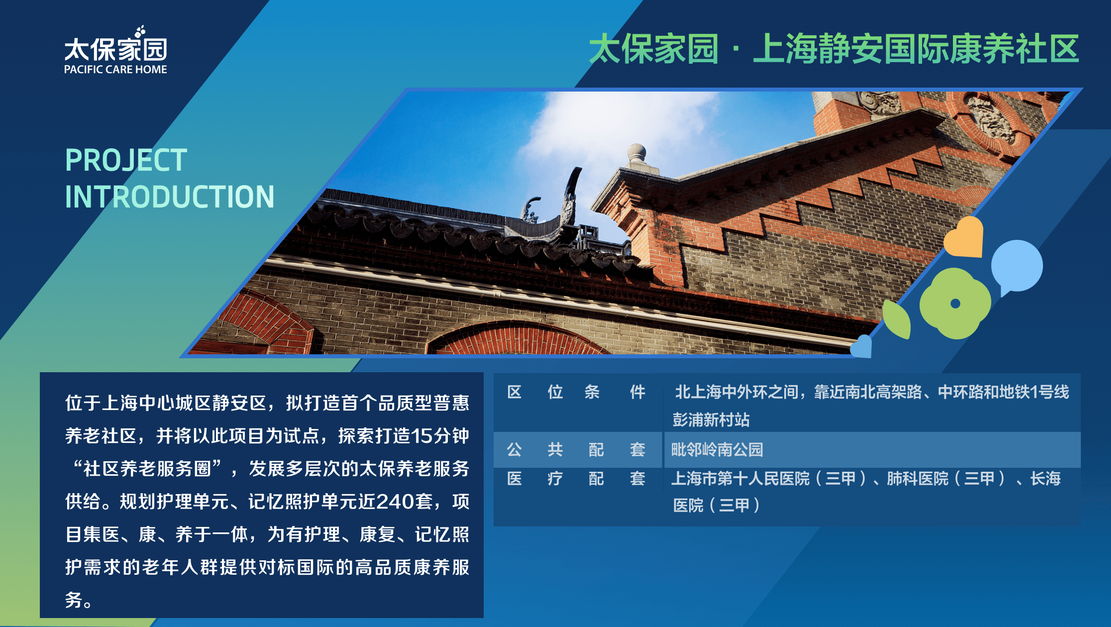 太保家园
PACIFIC CARE HOME

太保家园 · 上海静安国际康养社区

PROJECT
INTRODUCTION

位于上海中心城区静安区，拟打造首个品质型普惠养老社区，并将以此项目为试点，探索打造15分钟“社区养老服务圈”，发展多层次的太保养老服务供给。规划护理单元、记忆照护单元近240套，项目集医、康、养于一体，为有护理、康复、记忆照护需求的老年人群提供对标国际的高品质康养服务。

| 区位条件 | 北上海中外环之间，靠近南北高架路、中环路和地铁1号线彭浦新村站 |
|---|---|
| 公共配套 | 毗邻岭南公园 |
| 医疗配套 | 上海市第十人民医院（三甲）、肺科医院（三甲）、长海医院（三甲） |